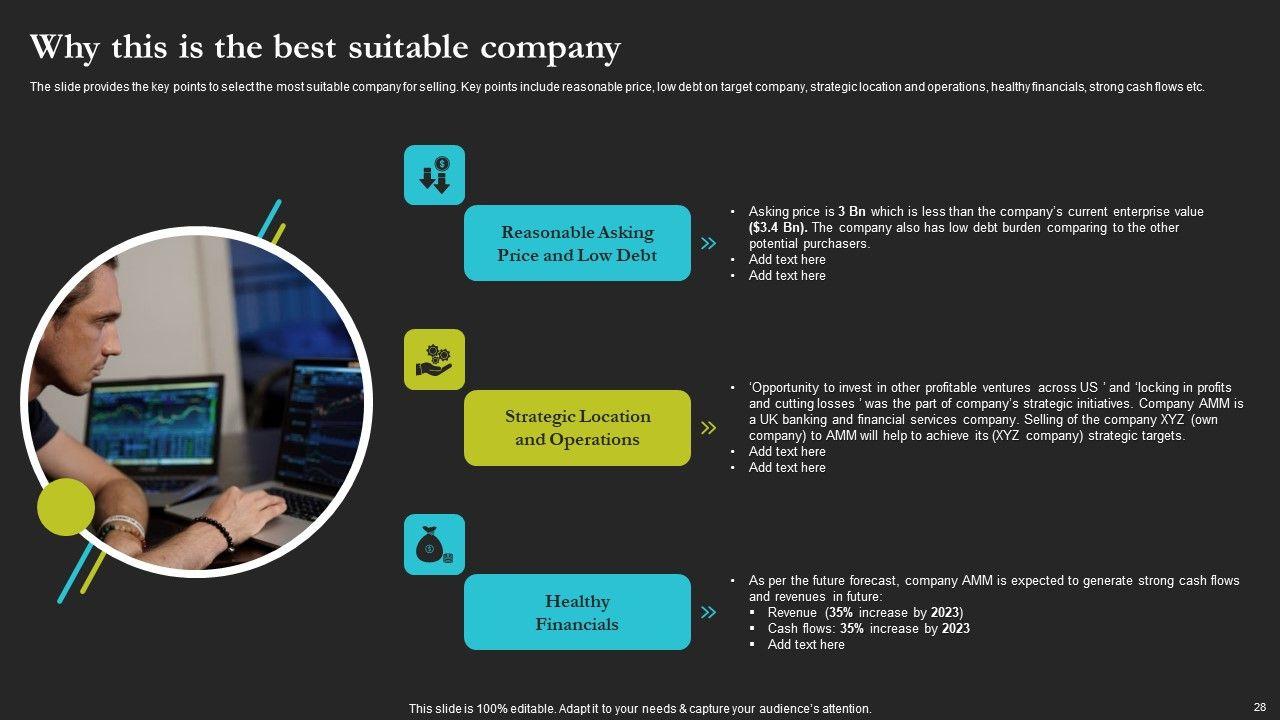 Why this is the best suitable company

The slide provides the key points to select the most suitable company for selling. Key points include reasonable price, low debt on target company, strategic location and operations, healthy financials, strong cash flows etc.

Reasonable Asking Price and Low Debt

- Asking price is 3 Bn which is less than the company's current enterprise value ($3.4 Bn). The company also has low debt burden comparing to the other potential purchasers.
- Add text here
- Add text here

Strategic Location and Operations

- 'Opportunity to invest in other profitable ventures across US ' and 'locking in profits and cutting losses ' was the part of company's strategic initiatives. Company AMM is a UK banking and financial services company. Selling of the company XYZ (own company) to AMM will help to achieve its (XYZ company) strategic targets.
- Add text here
- Add text here

Healthy Financials

- As per the future forecast, company AMM is expected to generate strong cash flows and revenues in future:
  - Revenue (35% increase by 2023)
  - Cash flows: 35% increase by 2023
  - Add text here

This slide is 100% editable. Adapt it to your needs & capture your audience's attention.

28